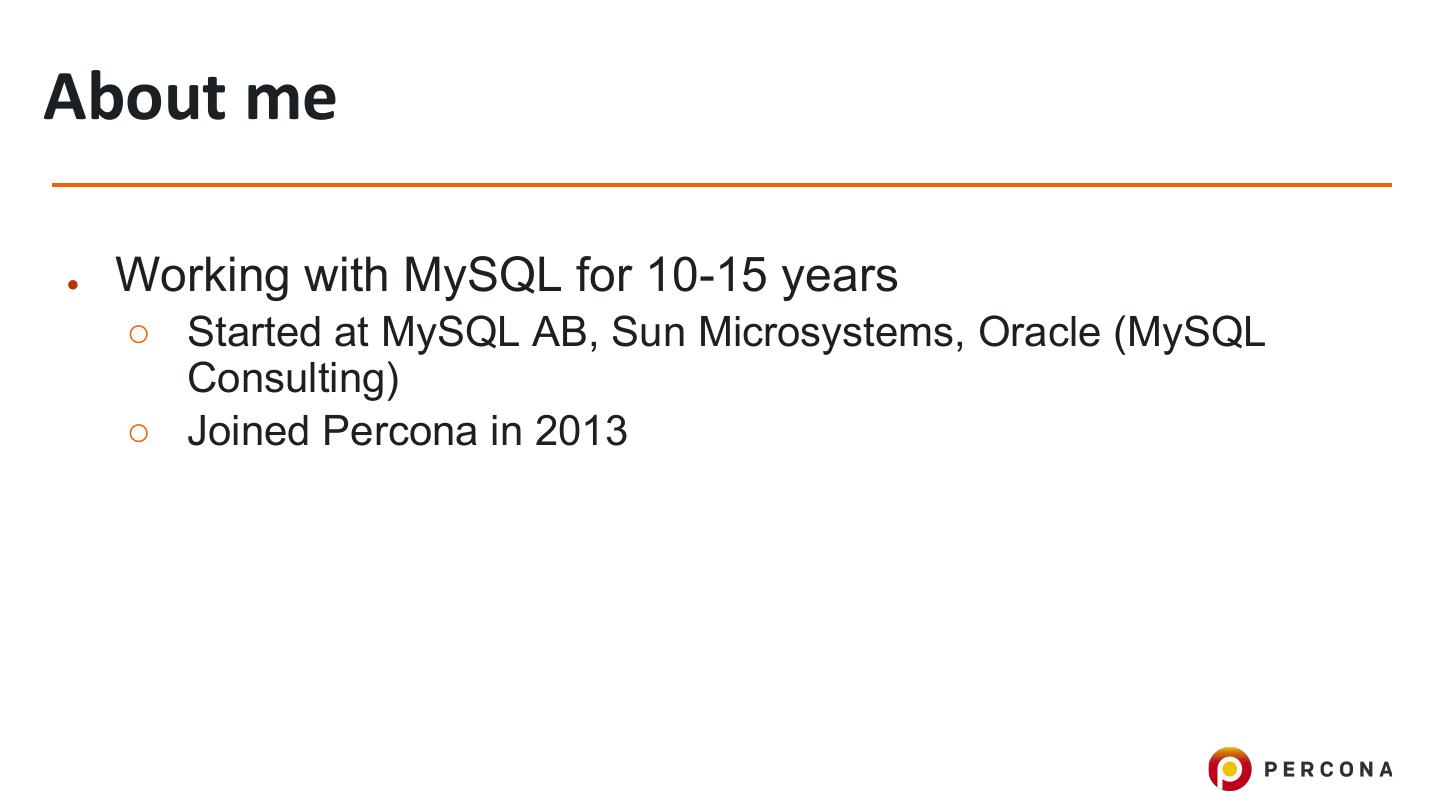 About me

- Working with MySQL for 10-15 years
  - Started at MySQL AB, Sun Microsystems, Oracle (MySQL Consulting)
  - Joined Percona in 2013

PERCONA